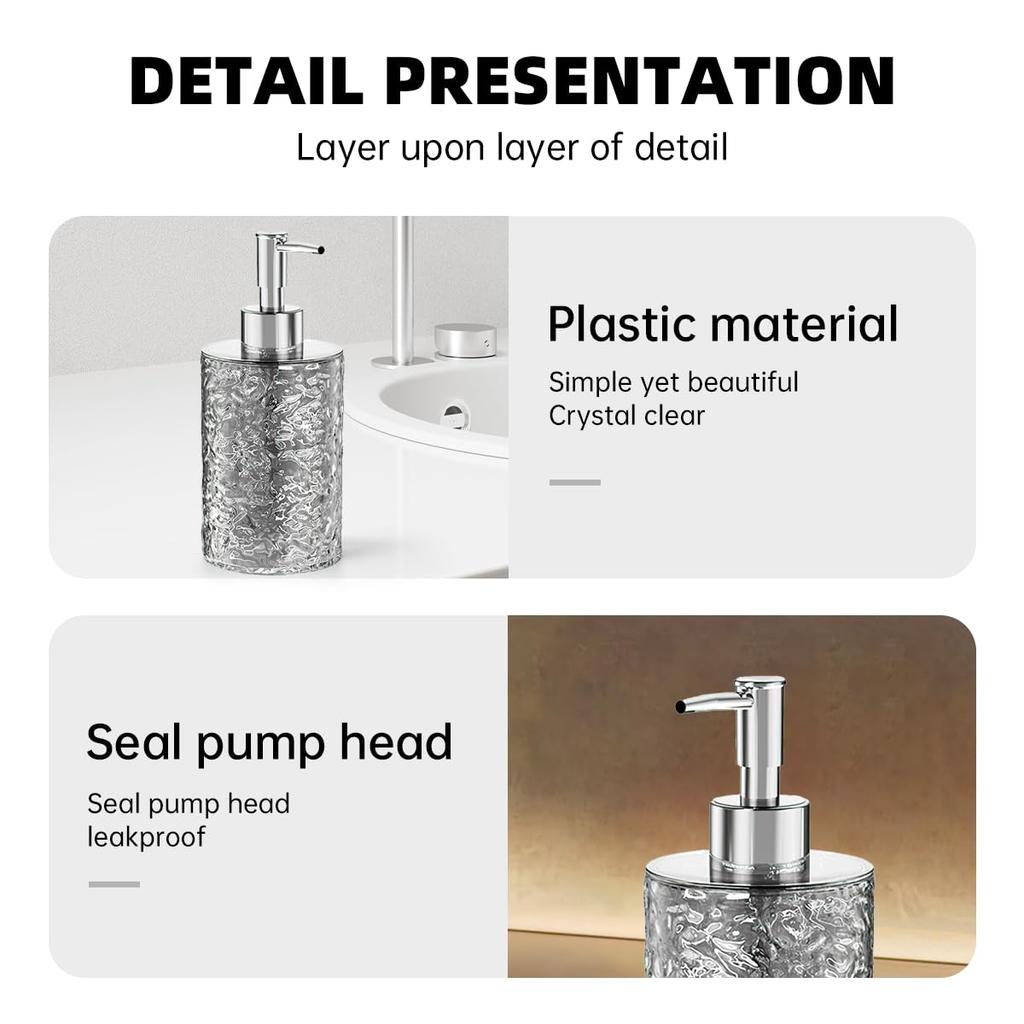 DETAIL PRESENTATION
Layer upon layer of detail

Plastic material
Simple yet beautiful
Crystal clear

Seal pump head
Seal pump head
leakproof